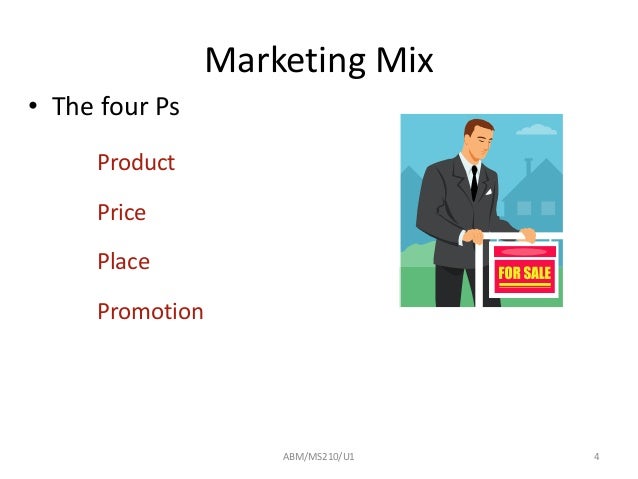 Marketing Mix

• The four Ps

Product

Price

Place

Promotion

FOR SALE

ABM/MS210/U1

4